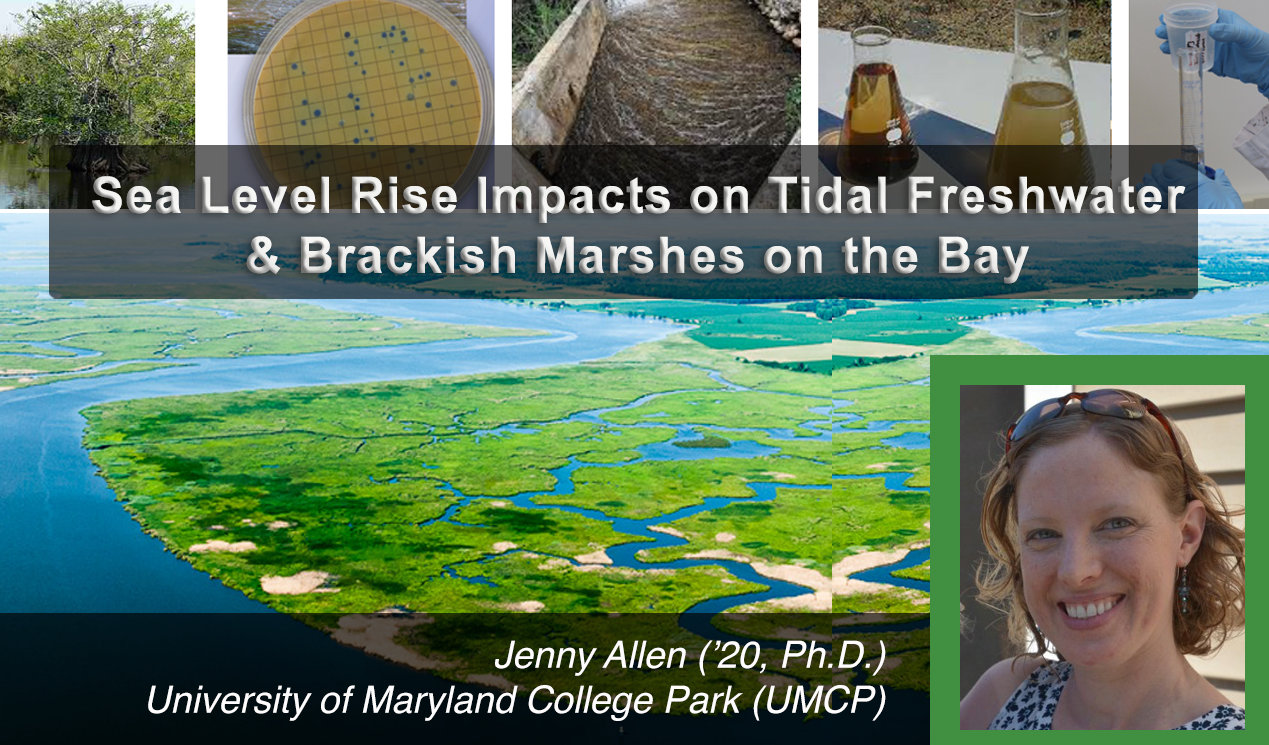 Sea Level Rise Impacts on Tidal Freshwater & Brackish Marshes on the Bay

Jenny Allen ('20, Ph.D.)
University of Maryland College Park (UMCP)